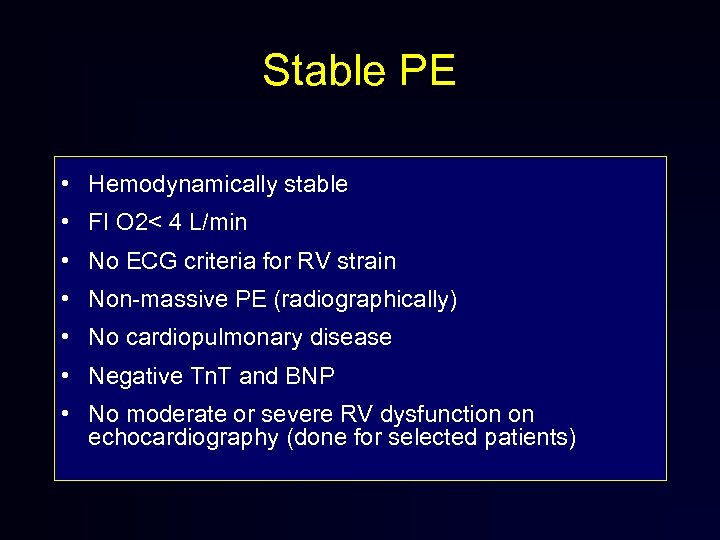 Stable PE

• Hemodynamically stable
• FI O2< 4 L/min
• No ECG criteria for RV strain
• Non-massive PE (radiographically)
• No cardiopulmonary disease
• Negative TnT and BNP
• No moderate or severe RV dysfunction on echocardiography (done for selected patients)